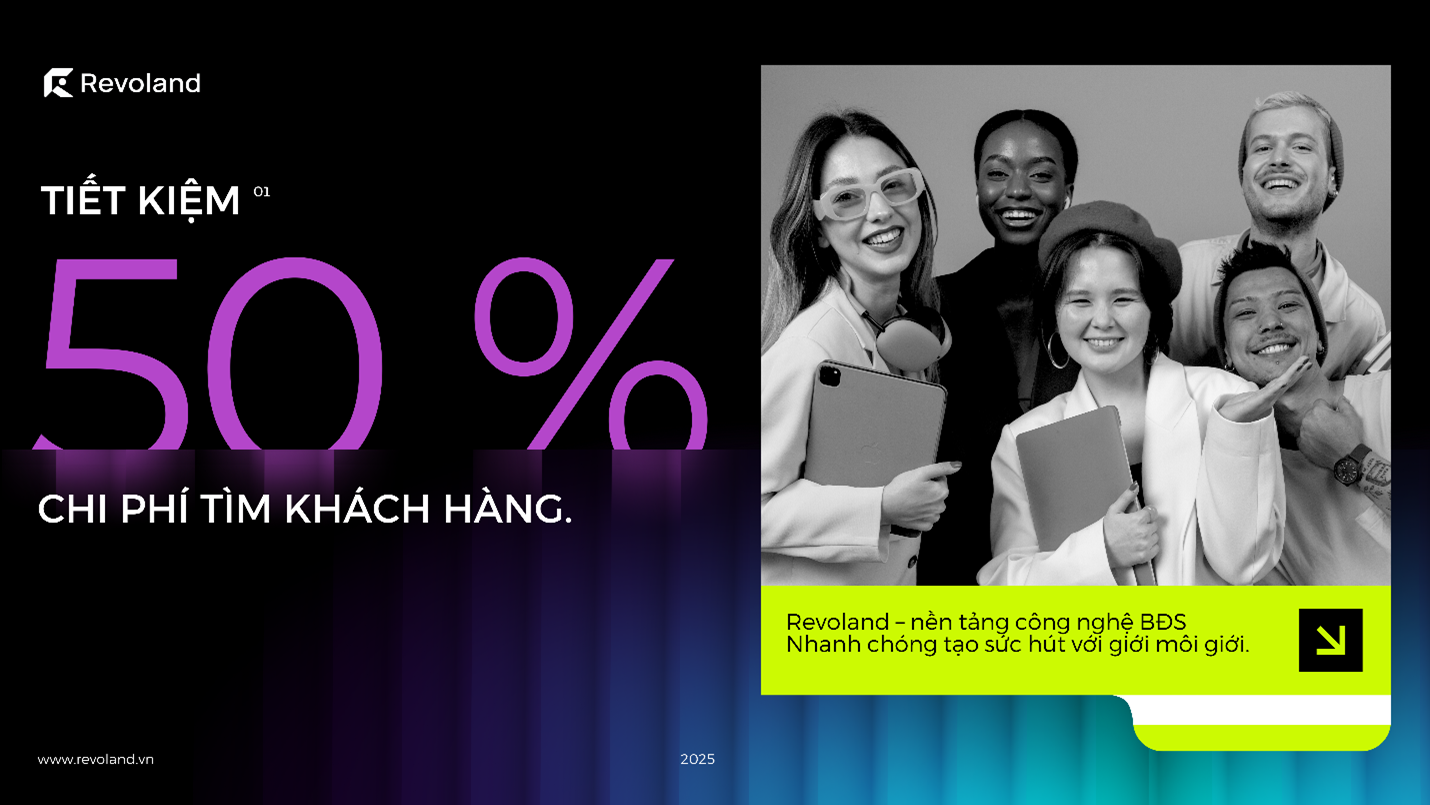 Revoland

TIẾT KIỆM 01

50 %

CHI PHÍ TÌM KHÁCH HÀNG.

Revoland – nền tảng công nghệ BĐS
Nhanh chóng tạo sức hút với giới môi giới.

www.revoland.vn

2025